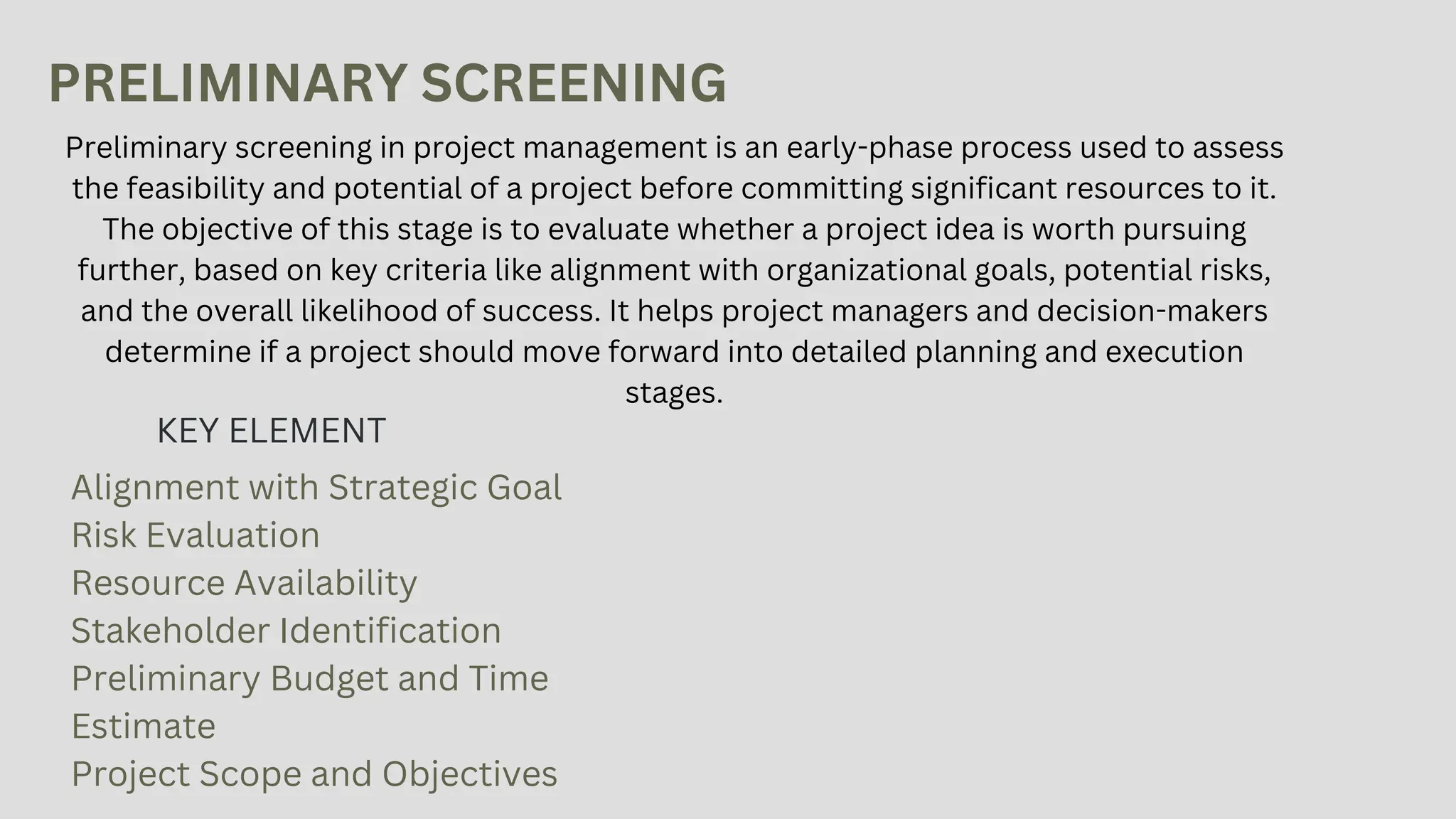 PRELIMINARY SCREENING

Preliminary screening in project management is an early-phase process used to assess the feasibility and potential of a project before committing significant resources to it. The objective of this stage is to evaluate whether a project idea is worth pursuing further, based on key criteria like alignment with organizational goals, potential risks, and the overall likelihood of success. It helps project managers and decision-makers determine if a project should move forward into detailed planning and execution stages.

KEY ELEMENT

Alignment with Strategic Goal
Risk Evaluation
Resource Availability
Stakeholder Identification
Preliminary Budget and Time Estimate
Project Scope and Objectives